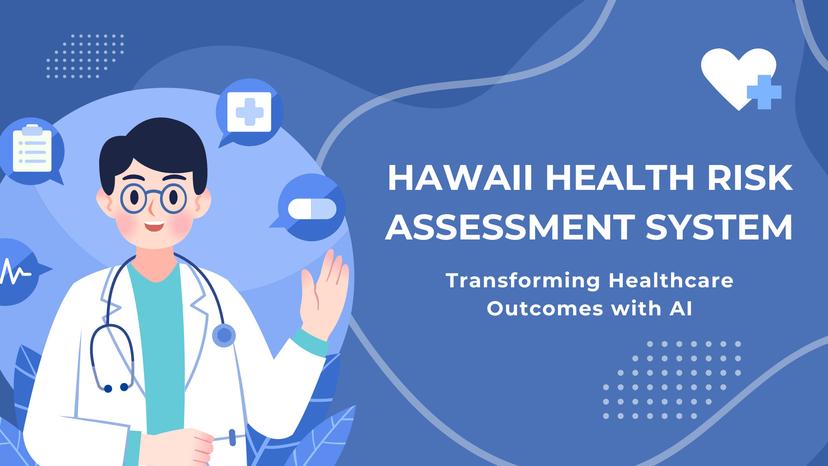 HAWAII HEALTH RISK ASSESSMENT SYSTEM

Transforming Healthcare Outcomes with AI